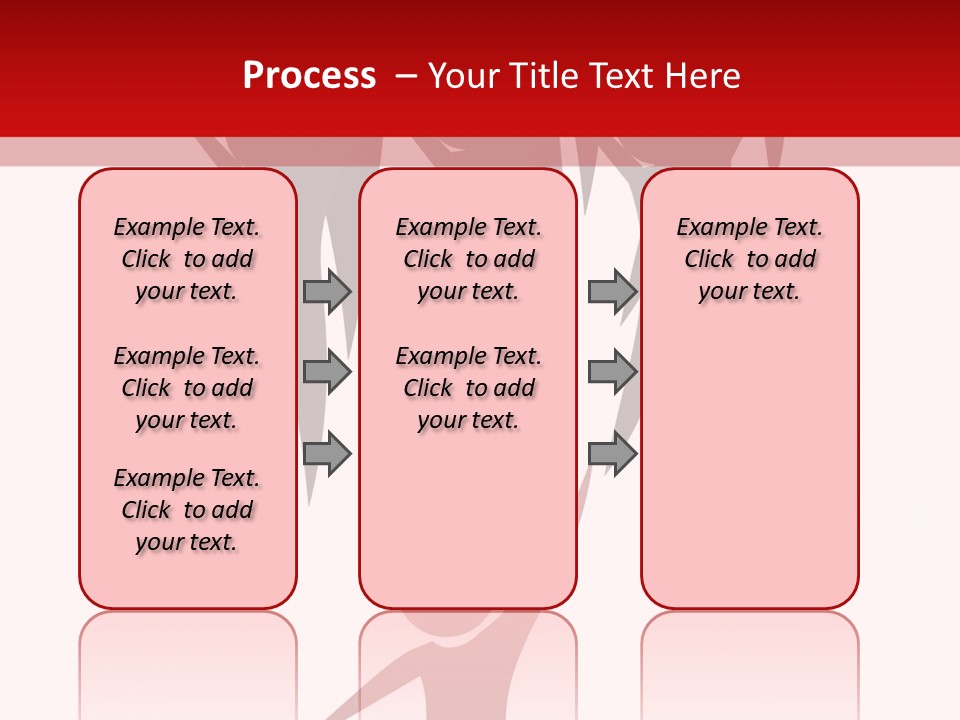 Process – Your Title Text Here

Example Text. Click to add your text.

Example Text. Click to add your text.

Example Text. Click to add your text.

Example Text. Click to add your text.

Example Text. Click to add your text.

Example Text. Click to add your text.